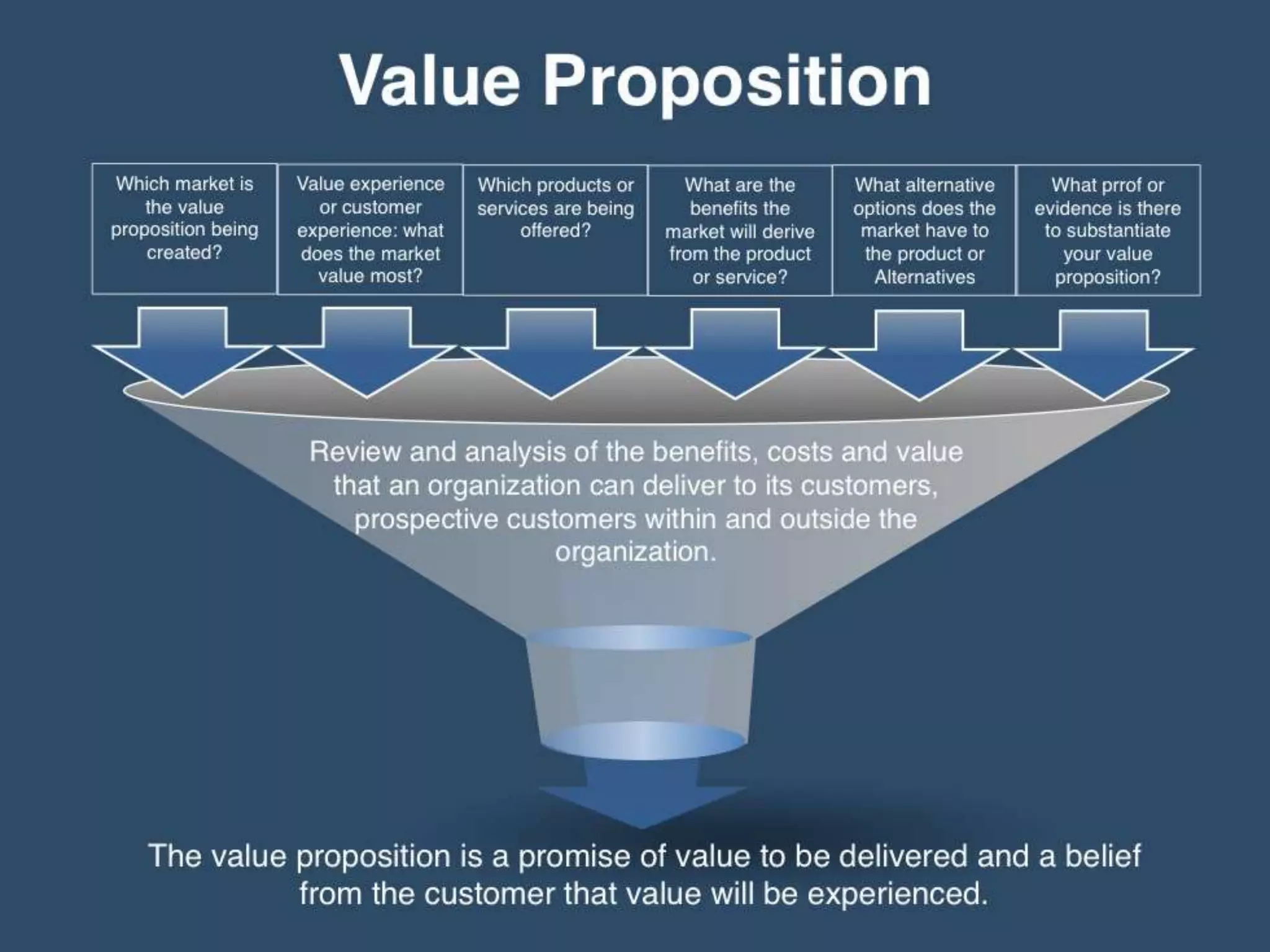 Value Proposition

Which market is the value proposition being created?

Value experience or customer experience: what does the market value most?

Which products or services are being offered?

What are the benefits the market will derive from the product or service?

What alternative options does the market have to the product or Alternatives

What prrof or evidence is there to substantiate your value proposition?

Review and analysis of the benefits, costs and value that an organization can deliver to its customers, prospective customers within and outside the organization.

The value proposition is a promise of value to be delivered and a belief from the customer that value will be experienced.